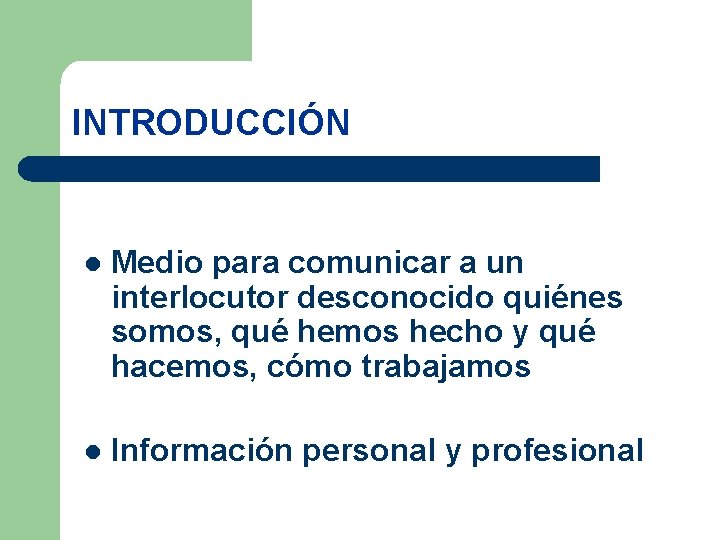 INTRODUCCIÓN

- Medio para comunicar a un interlocutor desconocido quiénes somos, qué hemos hecho y qué hacemos, cómo trabajamos

- Información personal y profesional